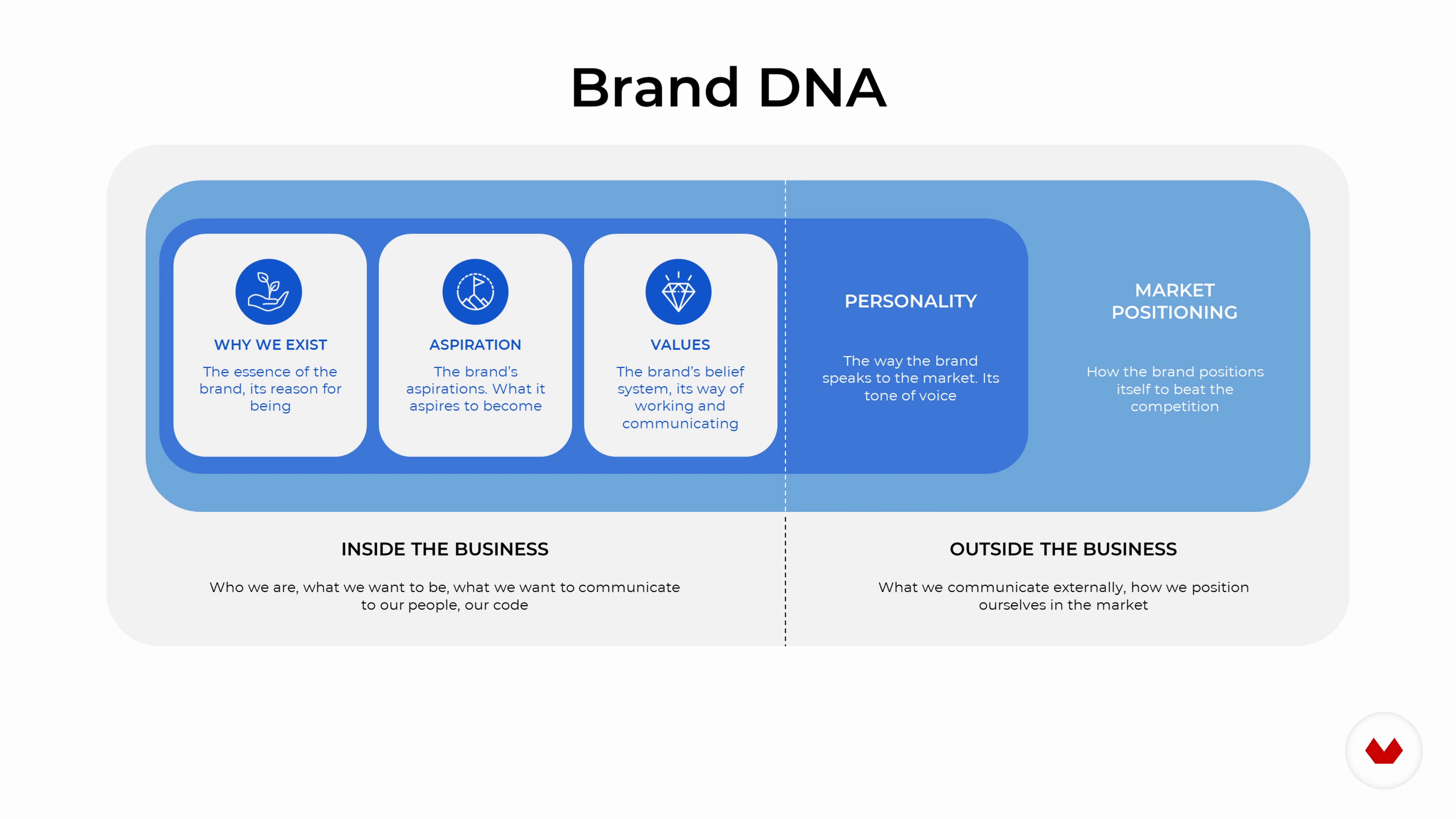 Brand DNA

WHY WE EXIST

The essence of the brand, its reason for being

ASPIRATION

The brand's aspirations. What it aspires to become

VALUES

The brand's belief system, its way of working and communicating

PERSONALITY

The way the brand speaks to the market. Its tone of voice

MARKET POSITIONING

How the brand positions itself to beat the competition

INSIDE THE BUSINESS

Who we are, what we want to be, what we want to communicate to our people, our code

OUTSIDE THE BUSINESS

What we communicate externally, how we position ourselves in the market